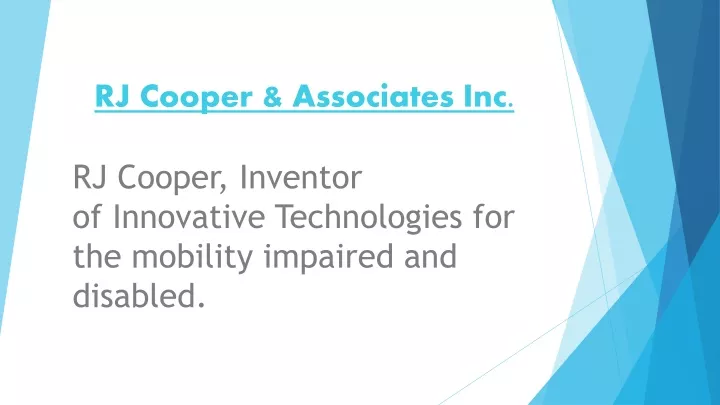 RJ Cooper & Associates Inc.

RJ Cooper, Inventor of Innovative Technologies for the mobility impaired and disabled.